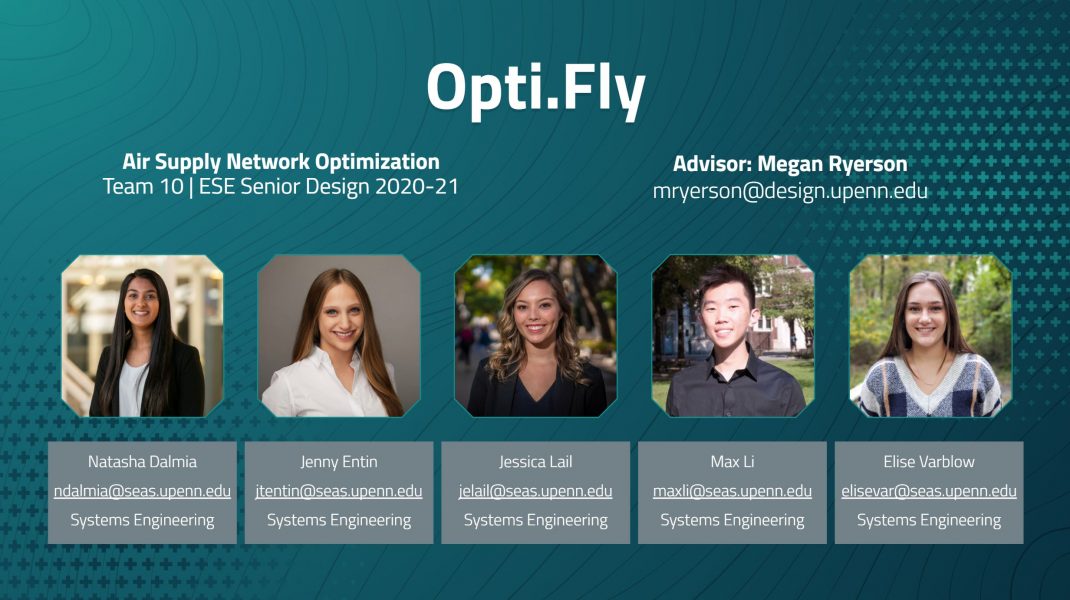 Opti.Fly

Air Supply Network Optimization
Team 10 | ESE Senior Design 2020-21

Advisor: Megan Ryerson
mryerson@design.upenn.edu

Natasha Dalmia
ndalmia@seas.upenn.edu
Systems Engineering

Jenny Entin
jtentin@seas.upenn.edu
Systems Engineering

Jessica Lail
jelail@seas.upenn.edu
Systems Engineering

Max Li
maxli@seas.upenn.edu
Systems Engineering

Elise Varblow
elisevar@seas.upenn.edu
Systems Engineering